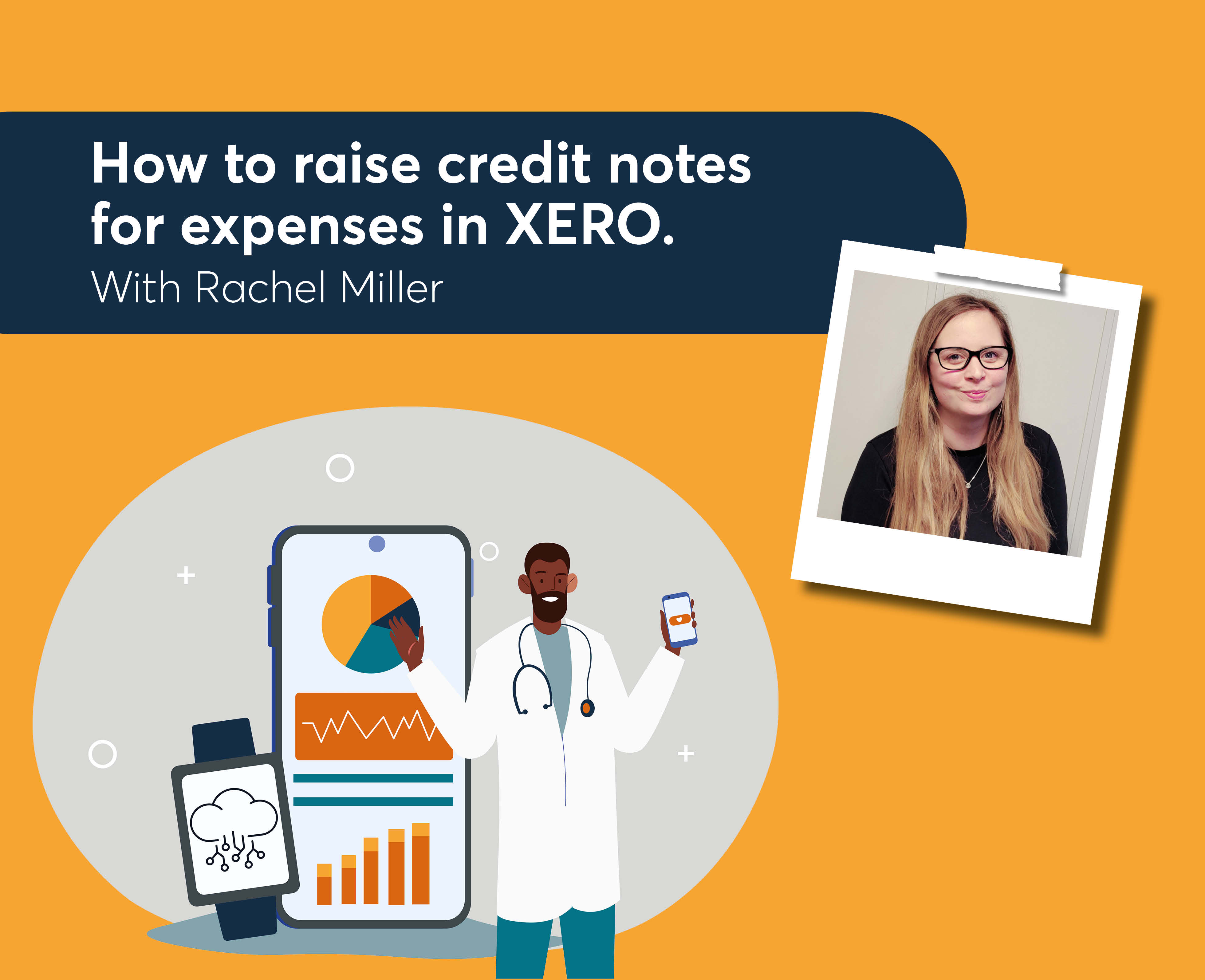 How to raise credit notes for expenses in XERO.
With Rachel Miller